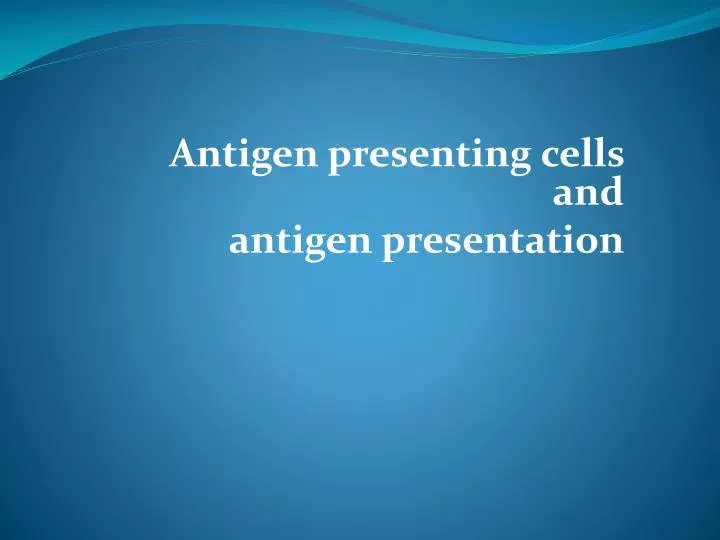 Antigen presenting cells
and
antigen presentation